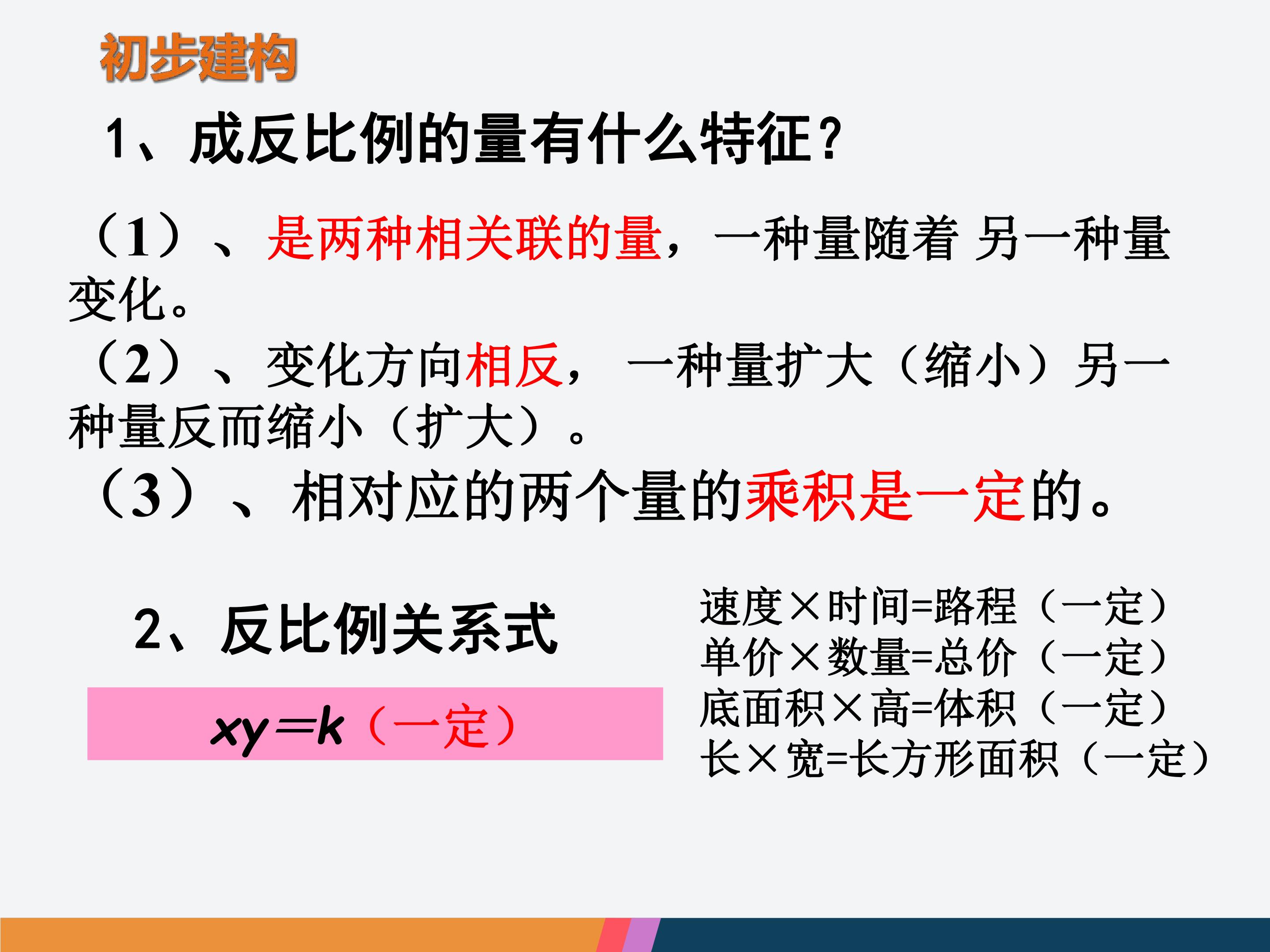 初步建构

1、成反比例的量有什么特征？

（1）、是两种相关联的量，一种量随着 另一种量变化。

（2）、变化方向相反， 一种量扩大（缩小）另一种量反而缩小（扩大）。

（3）、相对应的两个量的乘积是一定的。

2、反比例关系式

$xy=k$（一定）

速度×时间=路程（一定）
单价×数量=总价（一定）
底面积×高=体积（一定）
长×宽=长方形面积（一定）